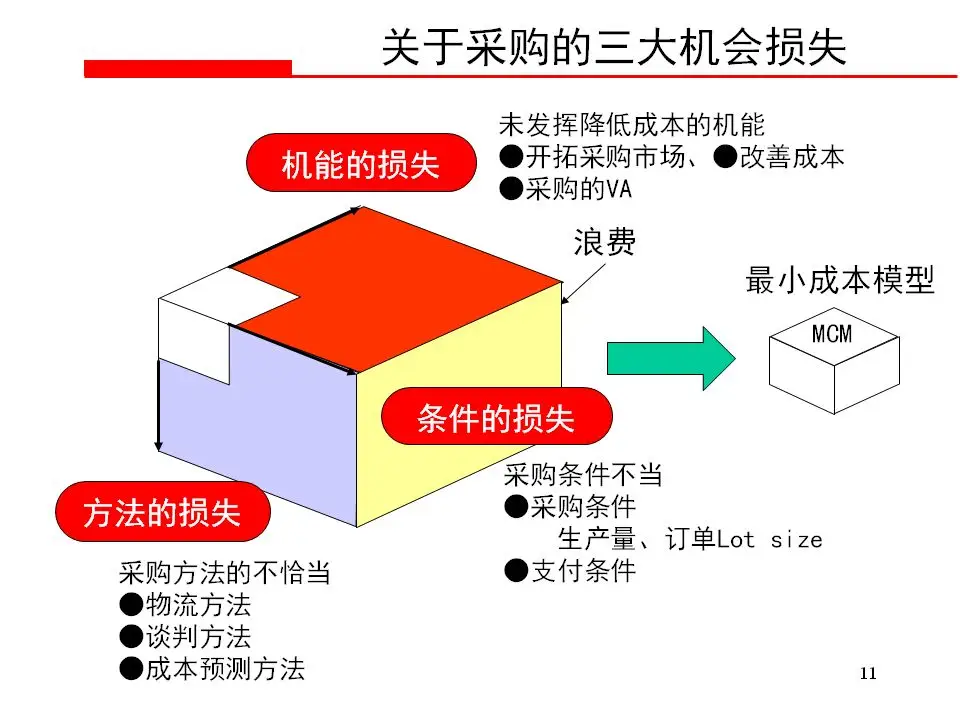 关于采购的三大机会损失

机能的损失

未发挥降低成本的机能
●开拓采购市场、●改善成本
●采购的VA

浪费

最小成本模型

MCM

条件的损失

采购条件不当
●采购条件
生产量、订单Lot size
●支付条件

方法的损失

采购方法的不恰当
●物流方法
●谈判方法
●成本预测方法

11